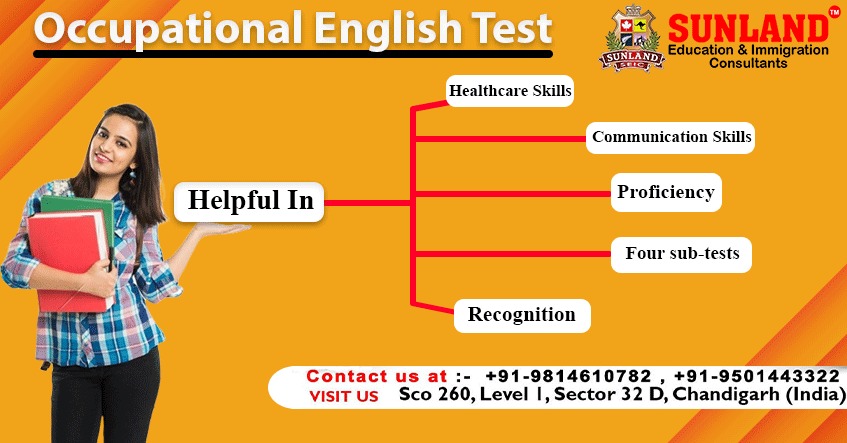 Occupational English Test

SUNLAND SEIC

SUNLAND™
Education & Immigration Consultants

Helpful In

Healthcare Skills

Communication Skills

Proficiency

Four sub-tests

Recognition

Contact us at :- +91-9814610782 , +91-9501443322
VISIT US Sco 260, Level 1, Sector 32 D, Chandigarh (India)